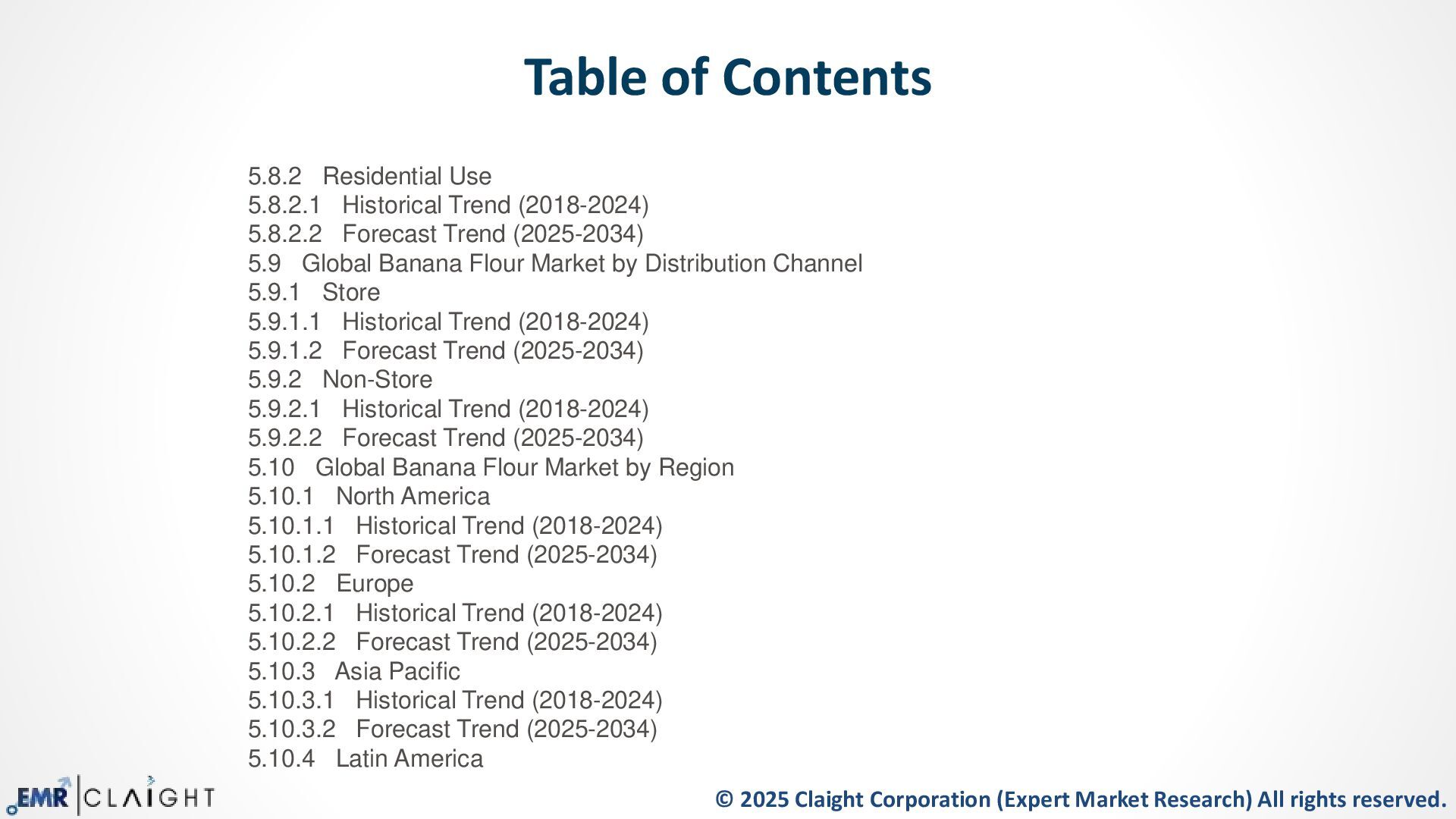 Table of Contents

5.8.2 Residential Use
5.8.2.1 Historical Trend (2018-2024)
5.8.2.2 Forecast Trend (2025-2034)
5.9 Global Banana Flour Market by Distribution Channel
5.9.1 Store
5.9.1.1 Historical Trend (2018-2024)
5.9.1.2 Forecast Trend (2025-2034)
5.9.2 Non-Store
5.9.2.1 Historical Trend (2018-2024)
5.9.2.2 Forecast Trend (2025-2034)
5.10 Global Banana Flour Market by Region
5.10.1 North America
5.10.1.1 Historical Trend (2018-2024)
5.10.1.2 Forecast Trend (2025-2034)
5.10.2 Europe
5.10.2.1 Historical Trend (2018-2024)
5.10.2.2 Forecast Trend (2025-2034)
5.10.3 Asia Pacific
5.10.3.1 Historical Trend (2018-2024)
5.10.3.2 Forecast Trend (2025-2034)
5.10.4 Latin America

EMR | CLAIGHT

© 2025 Claight Corporation (Expert Market Research) All rights reserved.